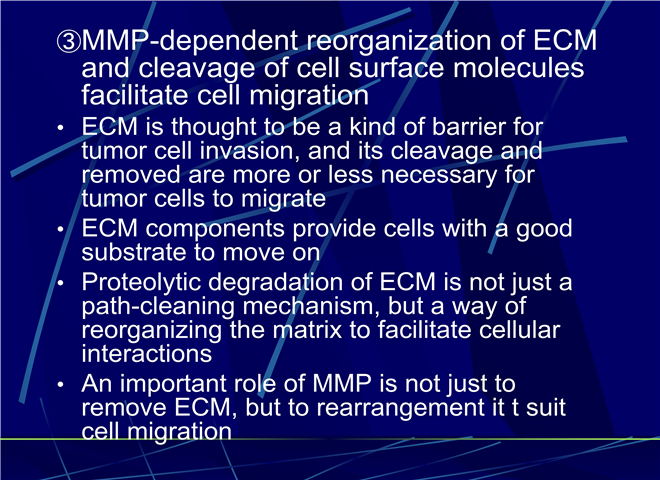 ③MMP-dependent reorganization of ECM and cleavage of cell surface molecules facilitate cell migration

• ECM is thought to be a kind of barrier for tumor cell invasion, and its cleavage and removed are more or less necessary for tumor cells to migrate
• ECM components provide cells with a good substrate to move on
• Proteolytic degradation of ECM is not just a path-cleaning mechanism, but a way of reorganizing the matrix to facilitate cellular interactions
• An important role of MMP is not just to remove ECM, but to rearrangement it t suit cell migration